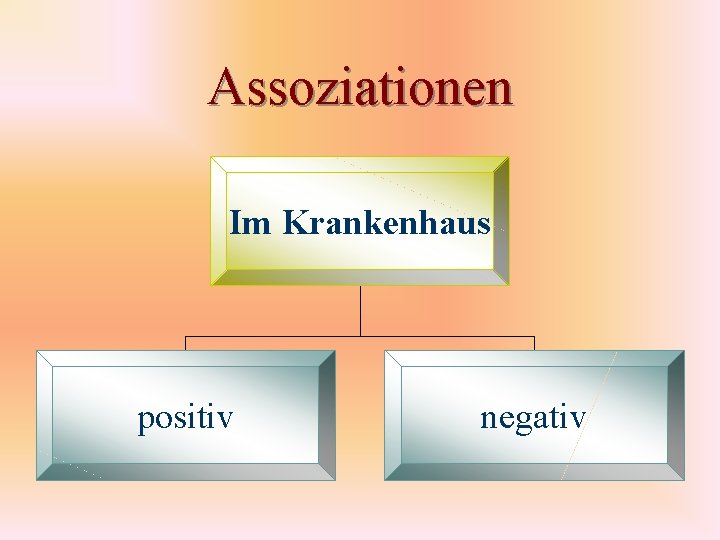 Assoziationen

Im Krankenhaus

positiv

negativ